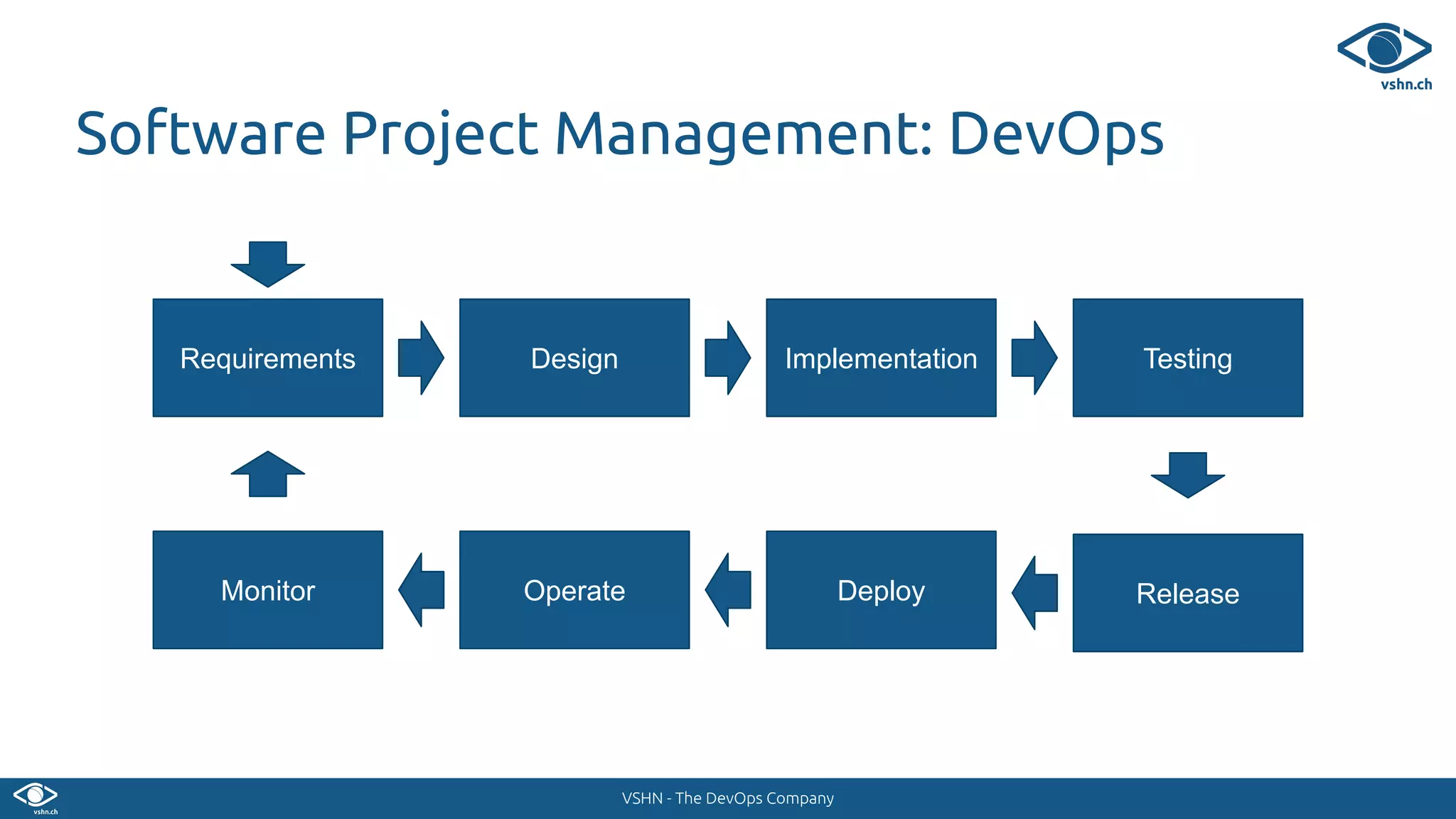 vshn.ch

Software Project Management: DevOps

Requirements

Design

Implementation

Testing

Release

Deploy

Operate

Monitor

vshn.ch

VSHN - The DevOps Company